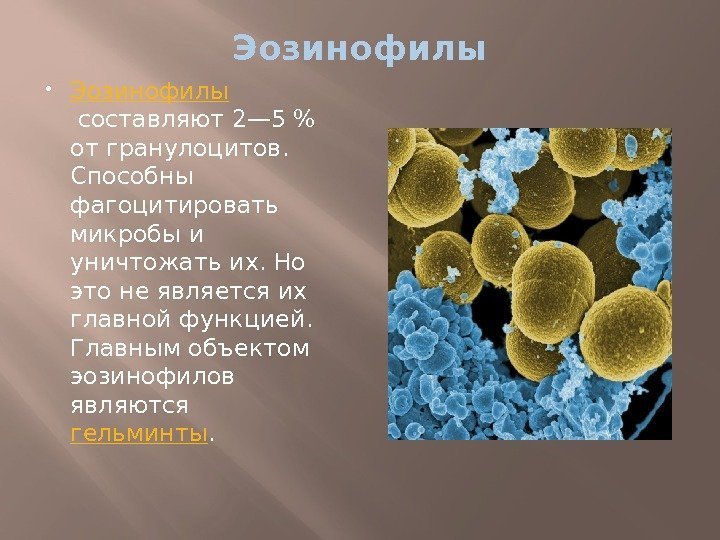 Эозинофилы

• Эозинофилы составляют 2—5 % от гранулоцитов. Способны фагоцитировать микробы и уничтожать их. Но это не является их главной функцией. Главным объектом эозинофилов являются гельминты.